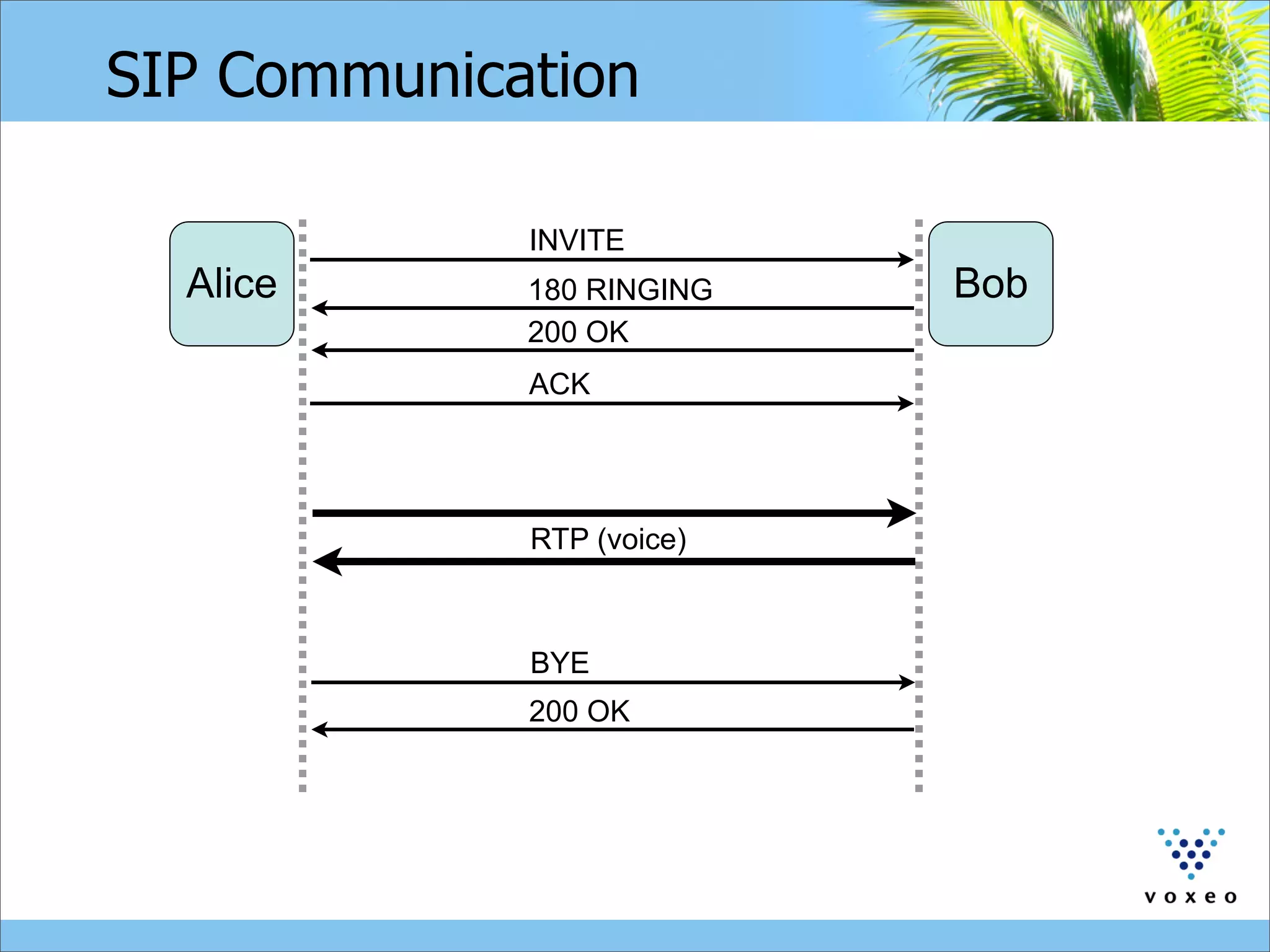 SIP Communication

Alice

Bob

INVITE

180 RINGING

200 OK

ACK

RTP (voice)

BYE

200 OK

voxeo